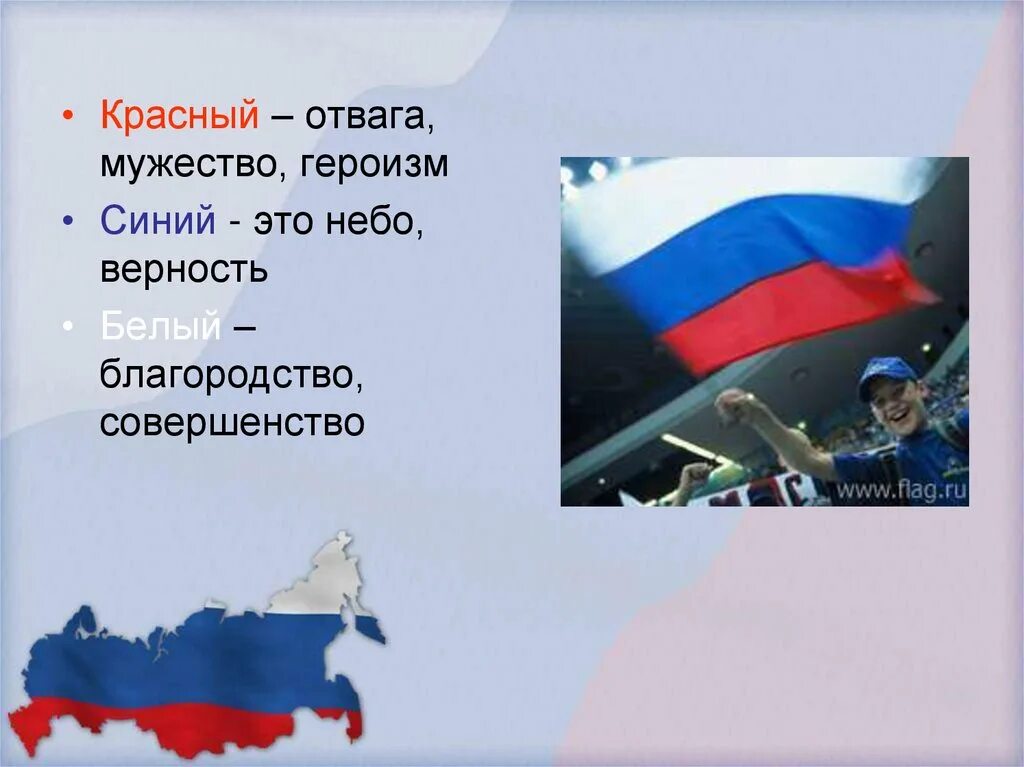 • Красный – отвага, мужество, героизм

• Синий - это небо, верность

• Белый – благородство, совершенство

www.flag.ru